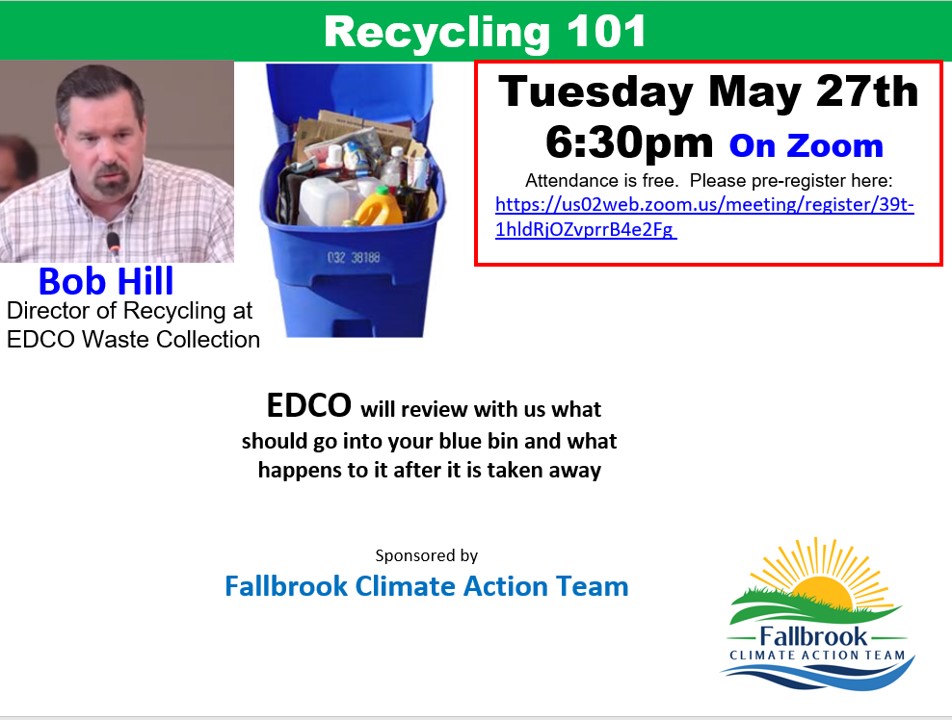 Recycling 101

Bob Hill
Director of Recycling at EDCO Waste Collection

032 38188

Tuesday May 27th
6:30pm On Zoom
Attendance is free. Please pre-register here:
https://us02web.zoom.us/meeting/register/39t-1hldRjOZvprrB4e2Fg

EDCO will review with us what should go into your blue bin and what happens to it after it is taken away

Sponsored by
Fallbrook Climate Action Team

Fallbrook
CLIMATE ACTION TEAM